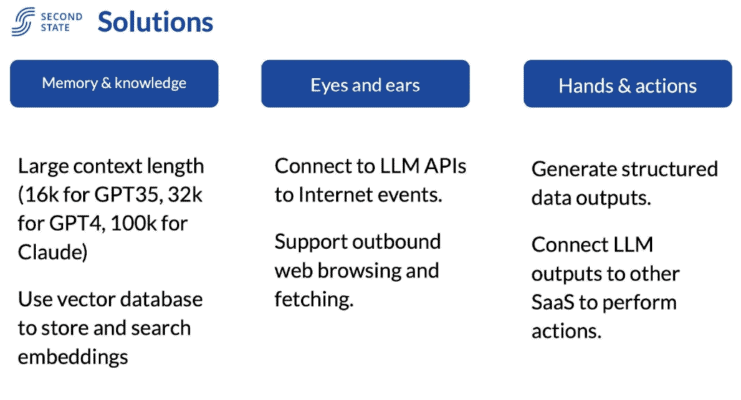 SECOND STATE Solutions

Memory & knowledge

Large context length (16k for GPT35, 32k for GPT4, 100k for Claude)

Use vector database to store and search embeddings

Eyes and ears

Connect to LLM APIs to Internet events.

Support outbound web browsing and fetching.

Hands & actions

Generate structured data outputs.

Connect LLM outputs to other SaaS to perform actions.